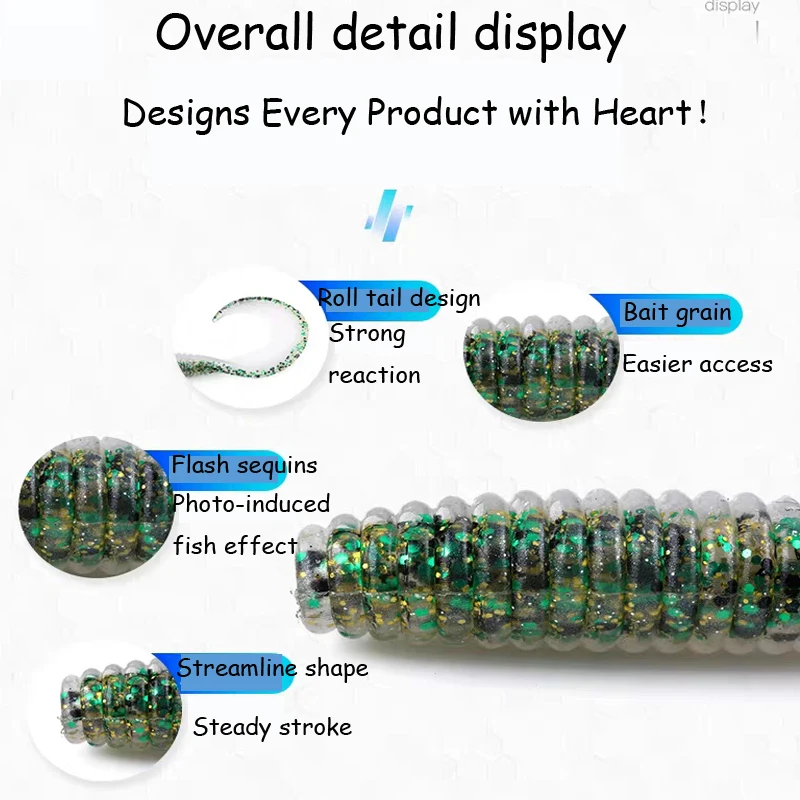 display

Overall detail display

Designs Every Product with Heart !

Roll tail design
Strong
reaction

Bait grain
Easier access

Flash sequins
Photo-induced
fish effect

Streamline shape
Steady stroke